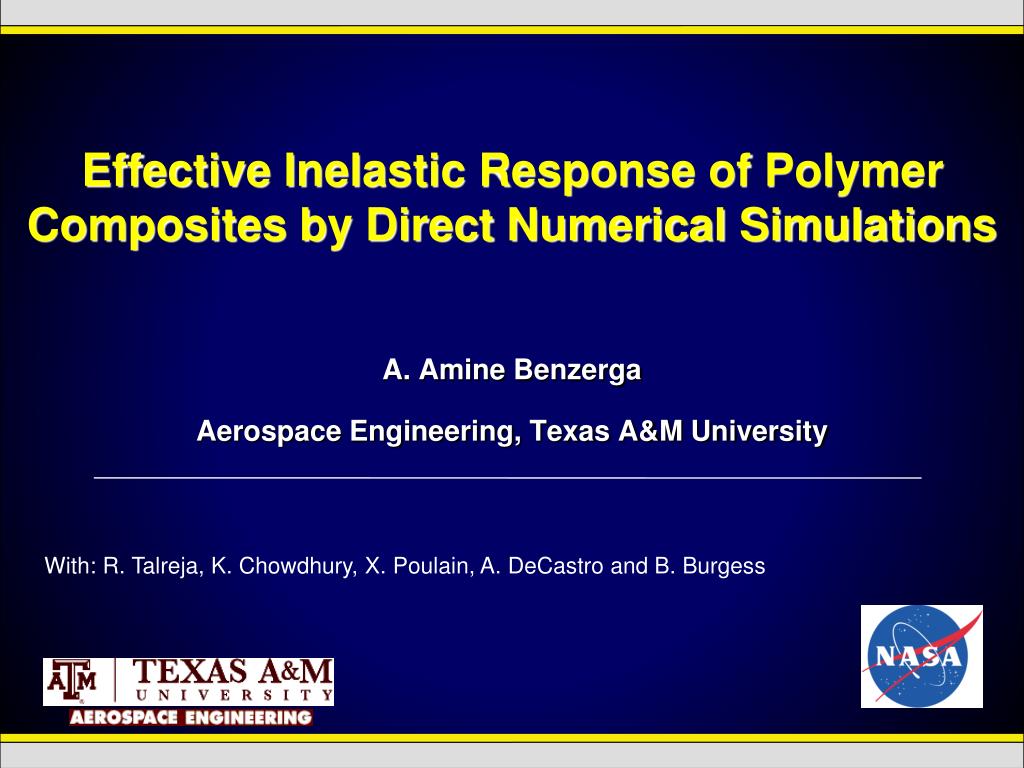 Effective Inelastic Response of Polymer Composites by Direct Numerical Simulations

A. Amine Benzerga

Aerospace Engineering, Texas A&M University

With: R. Talreja, K. Chowdhury, X. Poulain, A. DeCastro and B. Burgess

ATM TEXAS A&M UNIVERSITY

AEROSPACE ENGINEERING

NASA